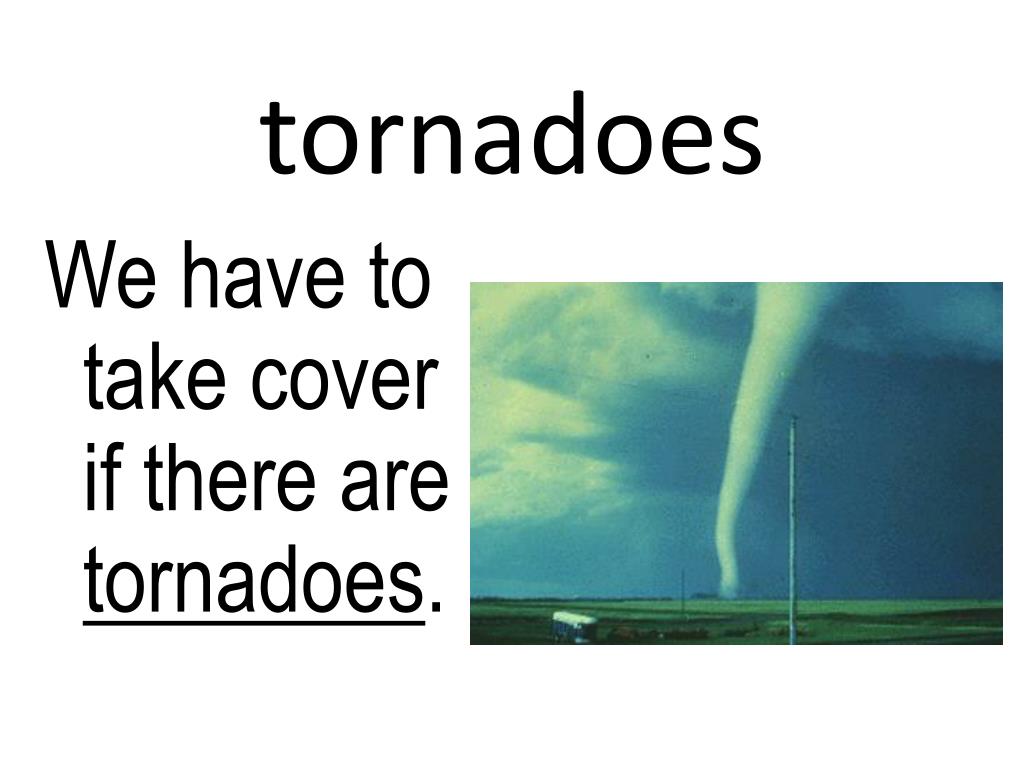 tornadoes

We have to take cover if there are tornadoes.